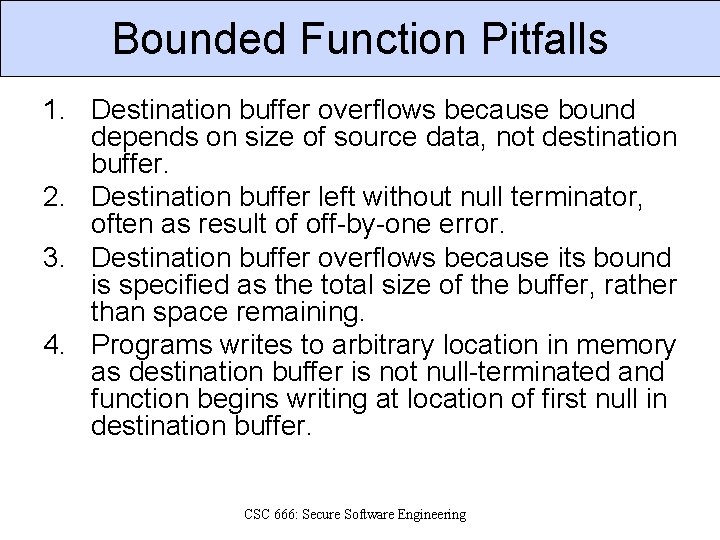 Bounded Function Pitfalls

1. Destination buffer overflows because bound depends on size of source data, not destination buffer.
2. Destination buffer left without null terminator, often as result of off-by-one error.
3. Destination buffer overflows because its bound is specified as the total size of the buffer, rather than space remaining.
4. Programs writes to arbitrary location in memory as destination buffer is not null-terminated and function begins writing at location of first null in destination buffer.

CSC 666: Secure Software Engineering